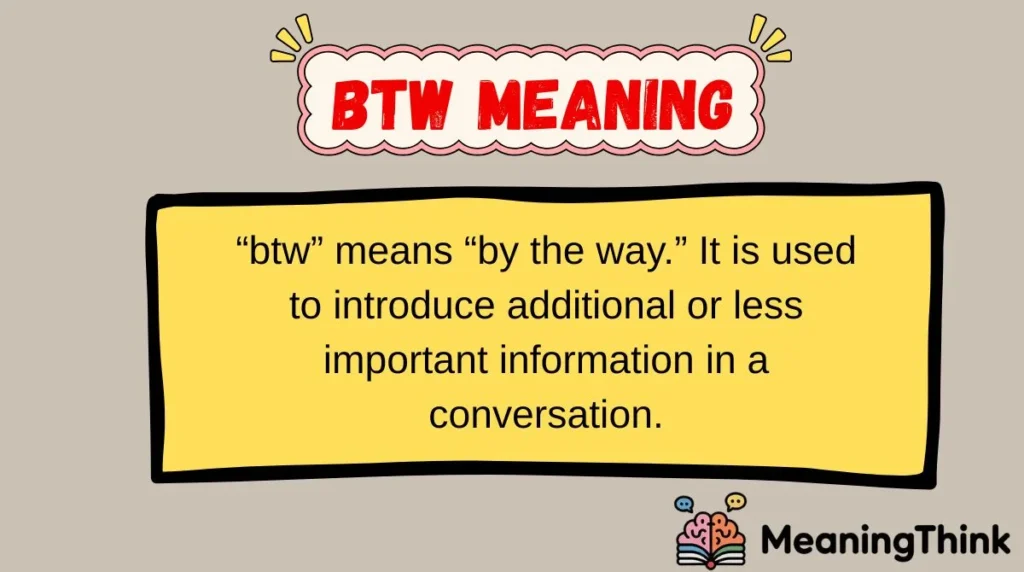 BTW MEANING

“btw” means “by the way.” It is used to introduce additional or less important information in a conversation.

MeaningThink